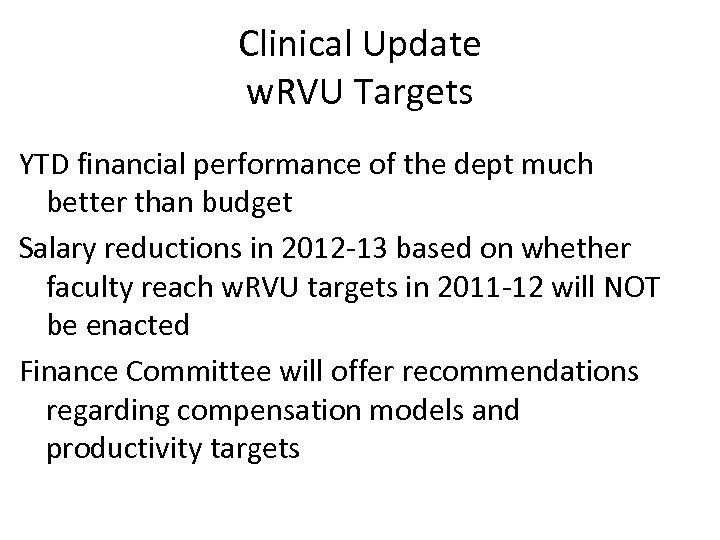 Clinical Update
wRVU Targets

YTD financial performance of the dept much better than budget

Salary reductions in 2012-13 based on whether faculty reach wRVU targets in 2011-12 will NOT be enacted

Finance Committee will offer recommendations regarding compensation models and productivity targets